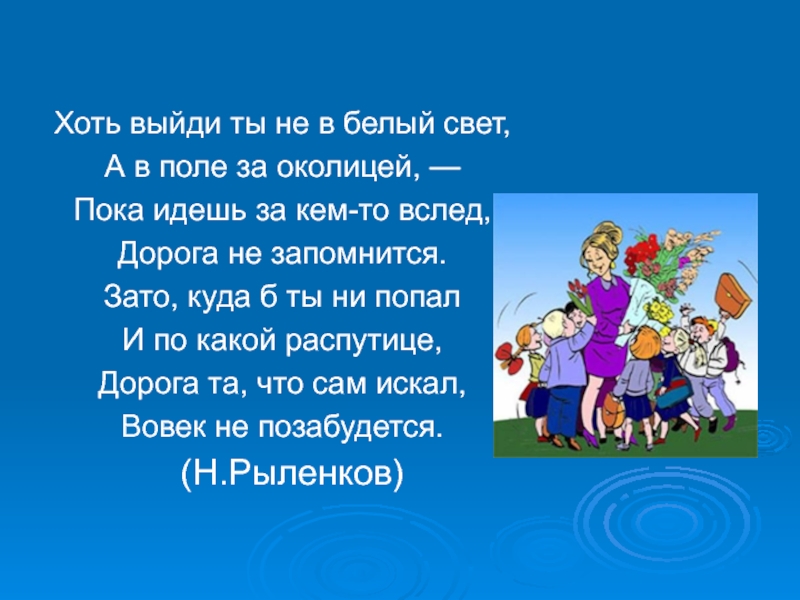 Хоть выйди ты не в белый свет,
А в поле за околицей, —
Пока идешь за кем-то вслед,
Дорога не запомнится.
Зато, куда б ты ни попал
И по какой распутице,
Дорога та, что сам искал,
Вовек не позабудется.
(Н.Рыленков)